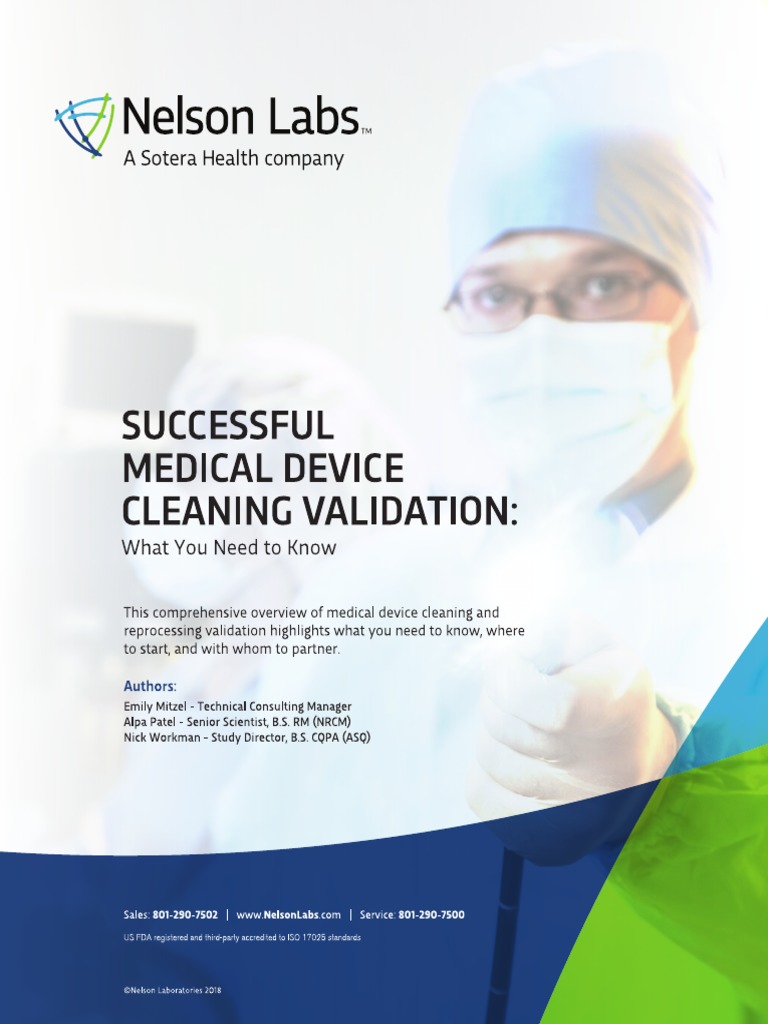 Nelson Labs™
A Sotera Health company

SUCCESSFUL MEDICAL DEVICE CLEANING VALIDATION:
What You Need to Know

This comprehensive overview of medical device cleaning and reprocessing validation highlights what you need to know, where to start, and with whom to partner.

Authors:
Emily Mitzel - Technical Consulting Manager
Alpa Patel - Senior Scientist, B.S. RM (NRCM)
Nick Workman - Study Director, B.S. CQPA (ASQ)

Sales: 801-290-7502 | www.NelsonLabs.com | Service: 801-290-7500
US FDA registered and third-party accredited to ISO 17025 standards

©Nelson Laboratories 2018